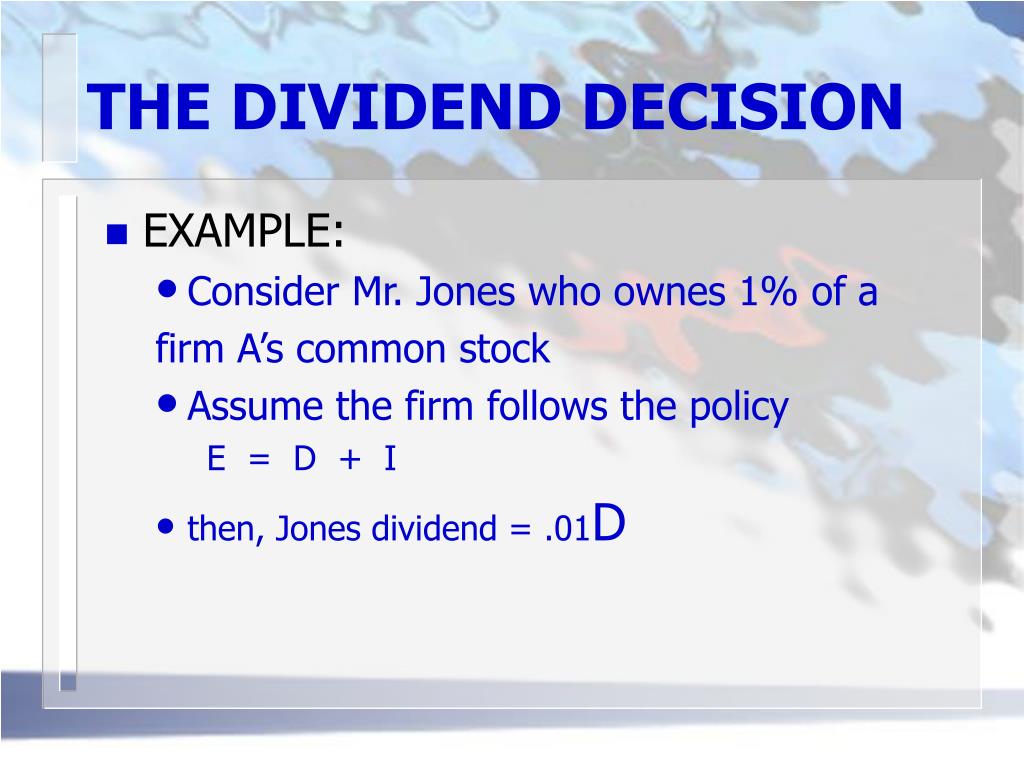 THE DIVIDEND DECISION

EXAMPLE:

Consider Mr. Jones who ownes 1% of a firm A’s common stock

Assume the firm follows the policy
E = D + I

then, Jones dividend = .01D